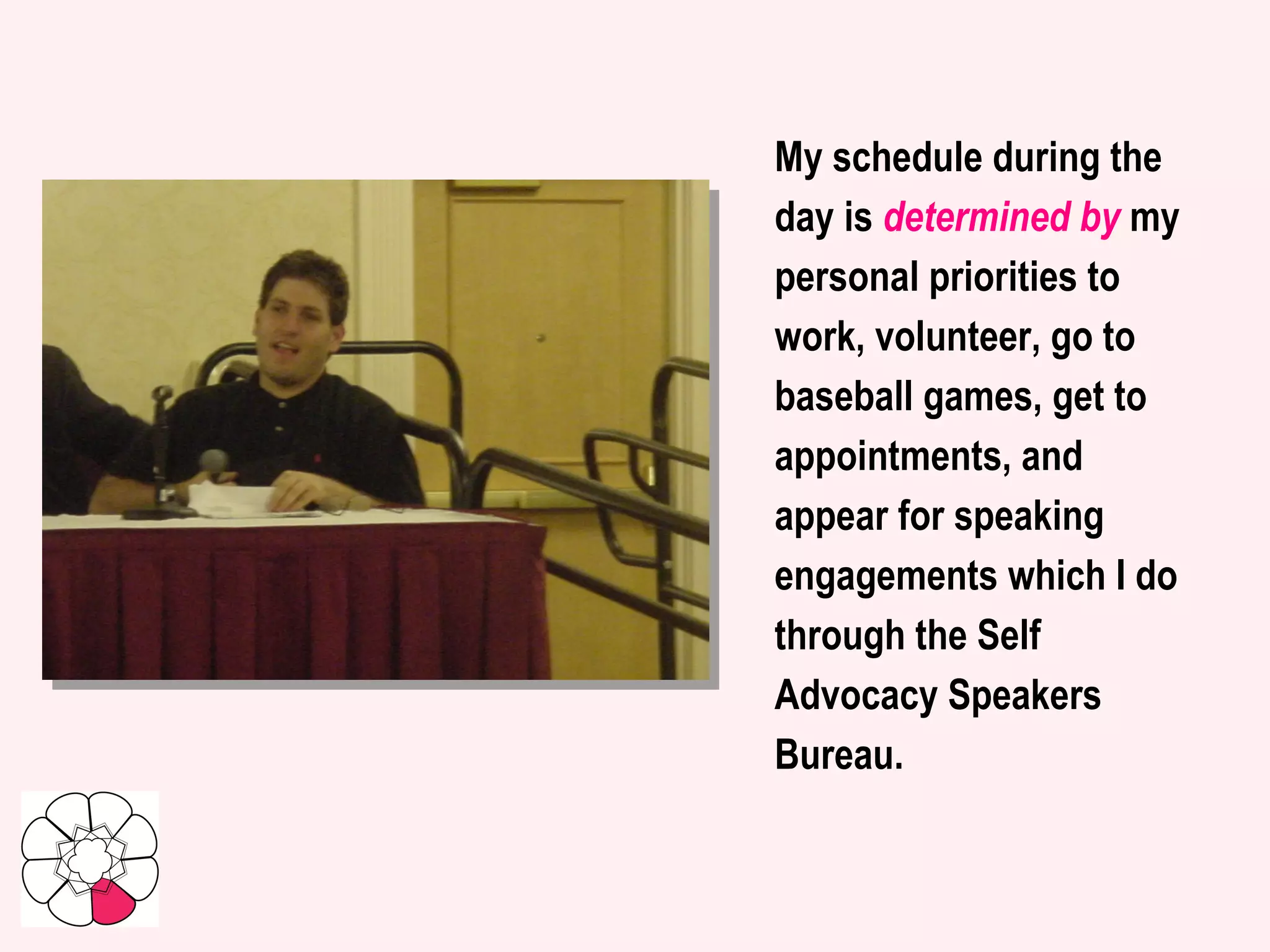 My schedule during the day is determined by my personal priorities to work, volunteer, go to baseball games, get to appointments, and appear for speaking engagements which I do through the Self Advocacy Speakers Bureau.